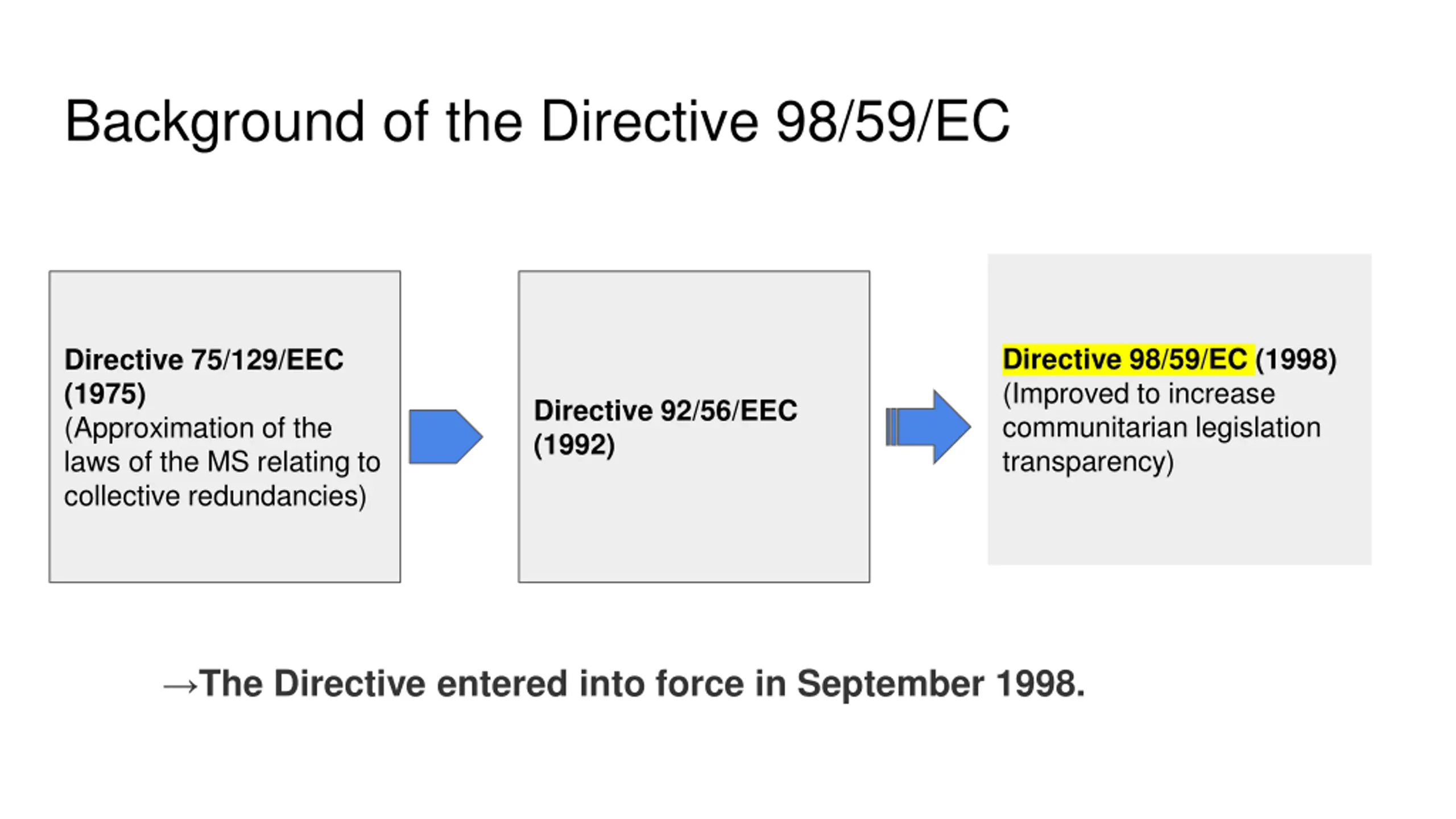 Background of the Directive 98/59/EC

Directive 75/129/EEC (1975)
(Approximation of the laws of the MS relating to collective redundancies)

Directive 92/56/EEC (1992)

Directive 98/59/EC (1998)
(Improved to increase communitarian legislation transparency)

→The Directive entered into force in September 1998.